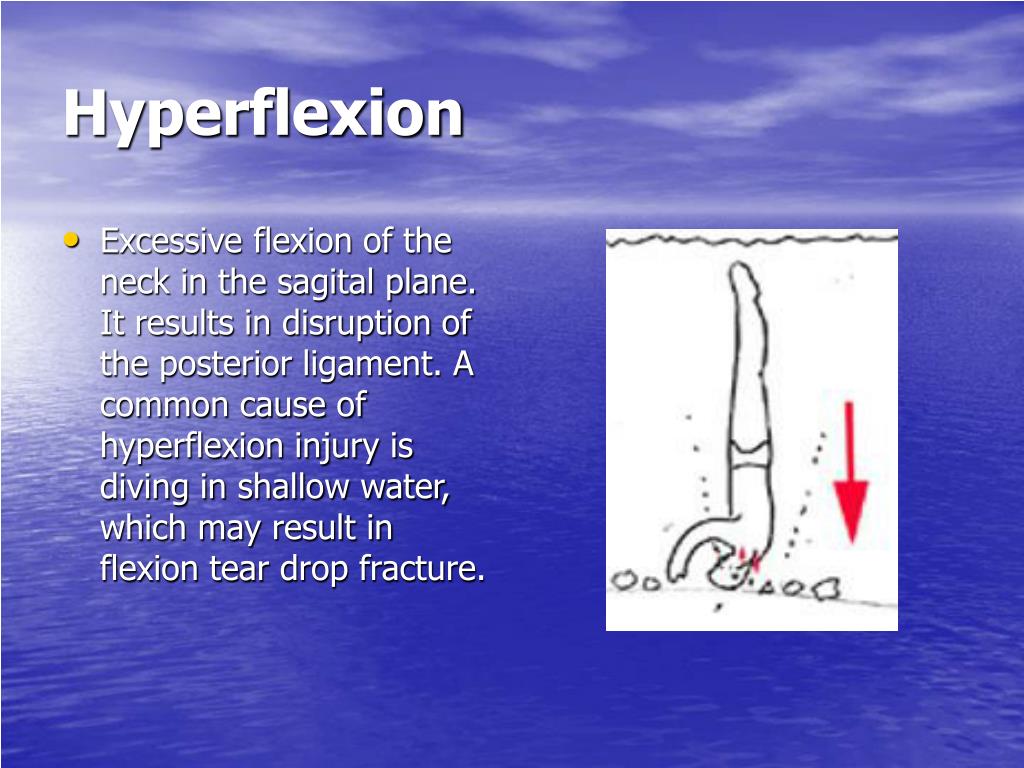 Hyperflexion

• Excessive flexion of the neck in the sagital plane. It results in disruption of the posterior ligament. A common cause of hyperflexion injury is diving in shallow water, which may result in flexion tear drop fracture.